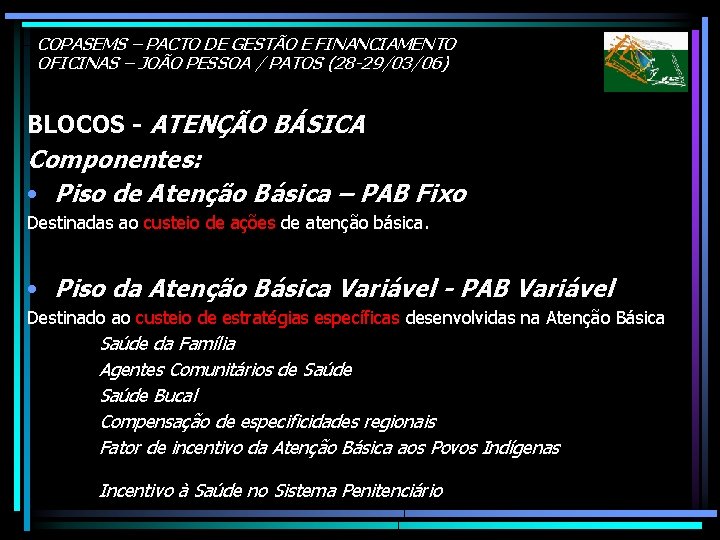 COPASEMS – PACTO DE GESTÃO E FINANCIAMENTO
OFICINAS – JOÃO PESSOA / PATOS (28-29/03/06)

BLOCOS - ATENÇÃO BÁSICA

Componentes:

• Piso de Atenção Básica – PAB Fixo

Destinadas ao custeio de ações de atenção básica.

• Piso da Atenção Básica Variável - PAB Variável

Destinado ao custeio de estratégias específicas desenvolvidas na Atenção Básica

Saúde da Família

Agentes Comunitários de Saúde

Saúde Bucal

Compensação de especificidades regionais

Fator de incentivo da Atenção Básica aos Povos Indígenas

Incentivo à Saúde no Sistema Penitenciário